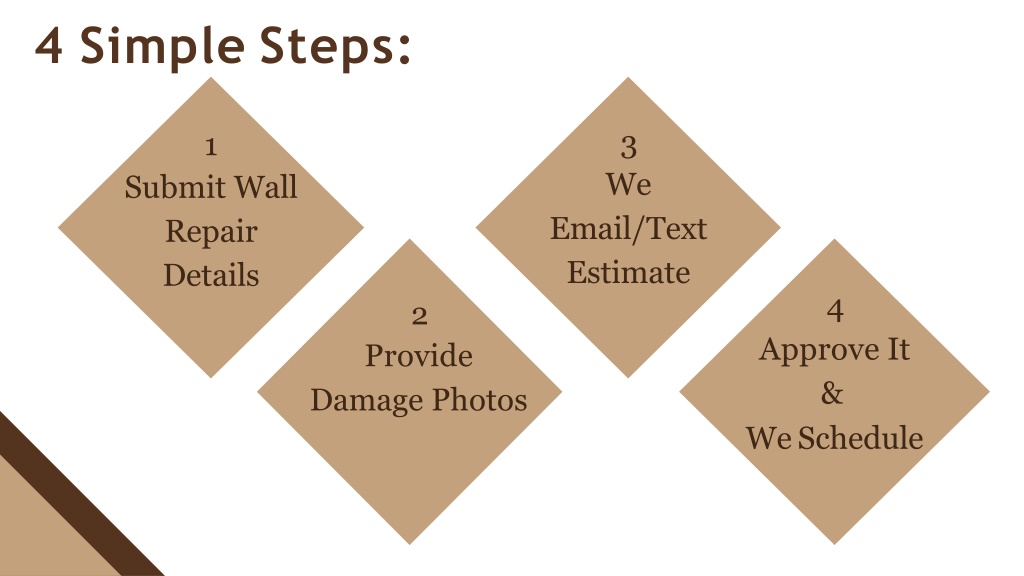 4 Simple Steps:

1
Submit Wall Repair Details

2
Provide Damage Photos

3
We Email/Text Estimate

4
Approve It
&
We Schedule